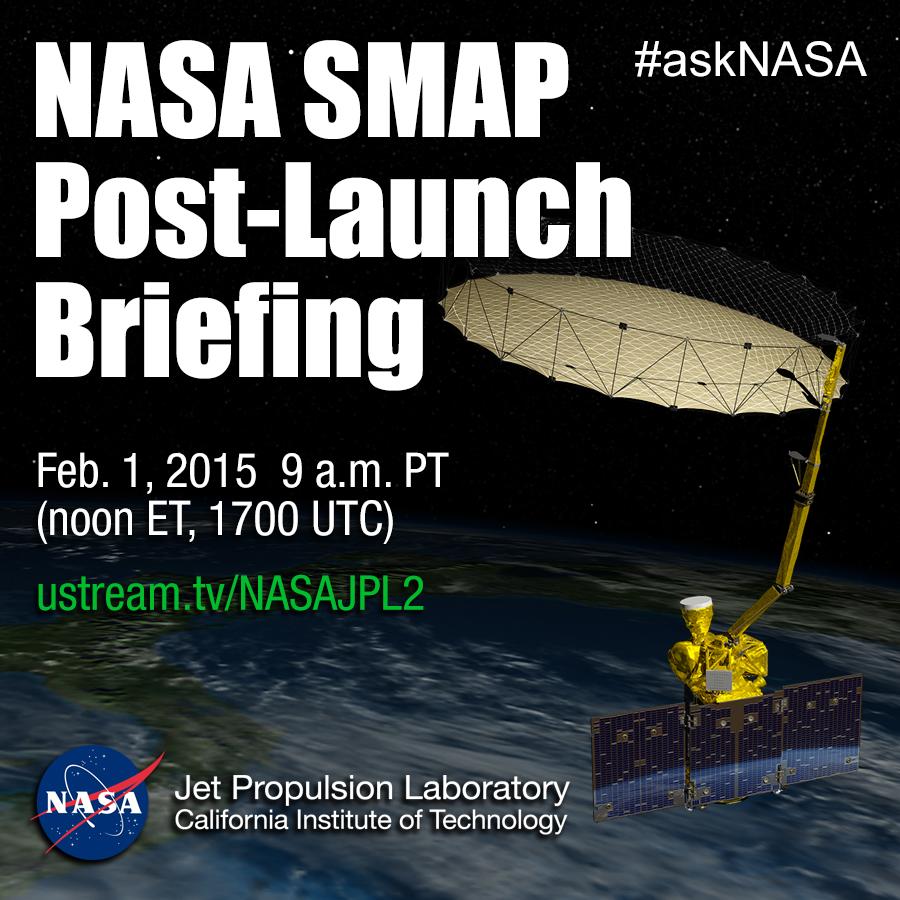 NASA SMAP Post-Launch Briefing

#askNASA

Feb. 1, 2015 9 a.m. PT
(noon ET, 1700 UTC)

ustream.tv/NASAJPL2

NASA

Jet Propulsion Laboratory
California Institute of Technology